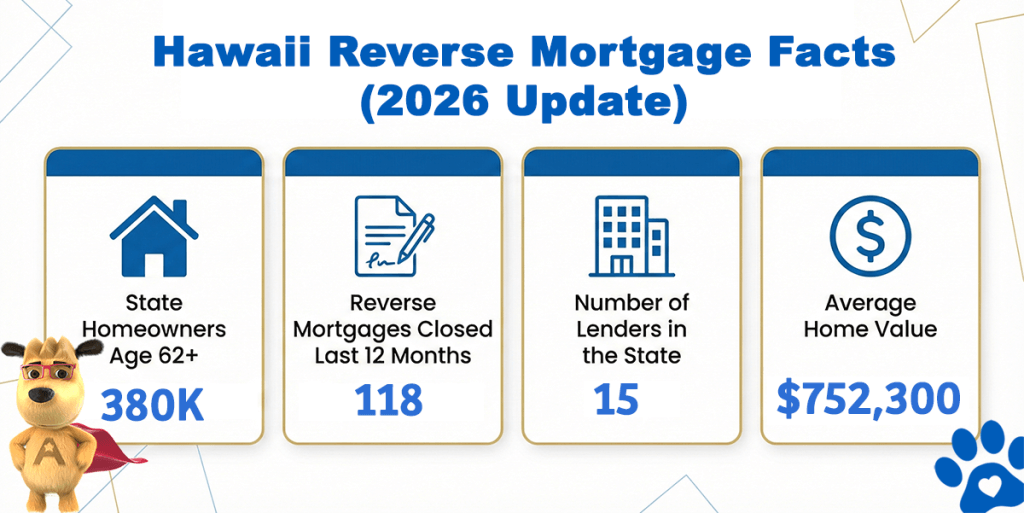 Hawaii Reverse Mortgage Facts (2026 Update)

State Homeowners Age 62+

380K

Reverse Mortgages Closed Last 12 Months

118

Number of Lenders in the State

15

Average Home Value

$752,300

A